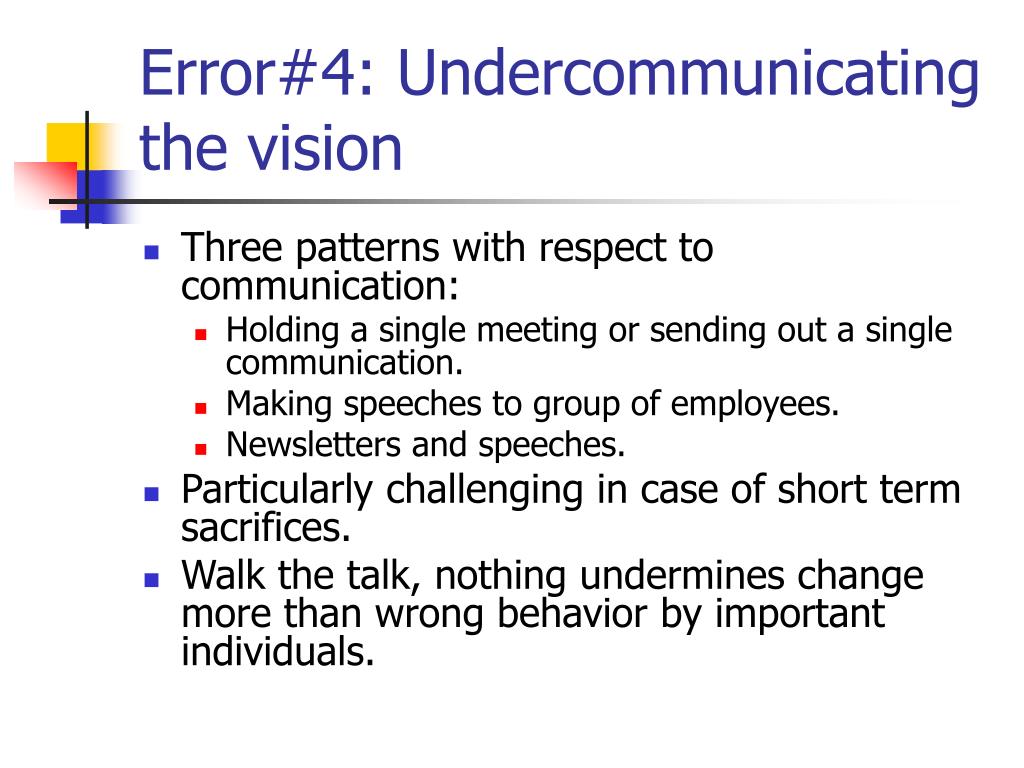 Error#4: Undercommunicating the vision

- Three patterns with respect to communication:
  - Holding a single meeting or sending out a single communication.
  - Making speeches to group of employees.
  - Newsletters and speeches.
- Particularly challenging in case of short term sacrifices.
- Walk the talk, nothing undermines change more than wrong behavior by important individuals.